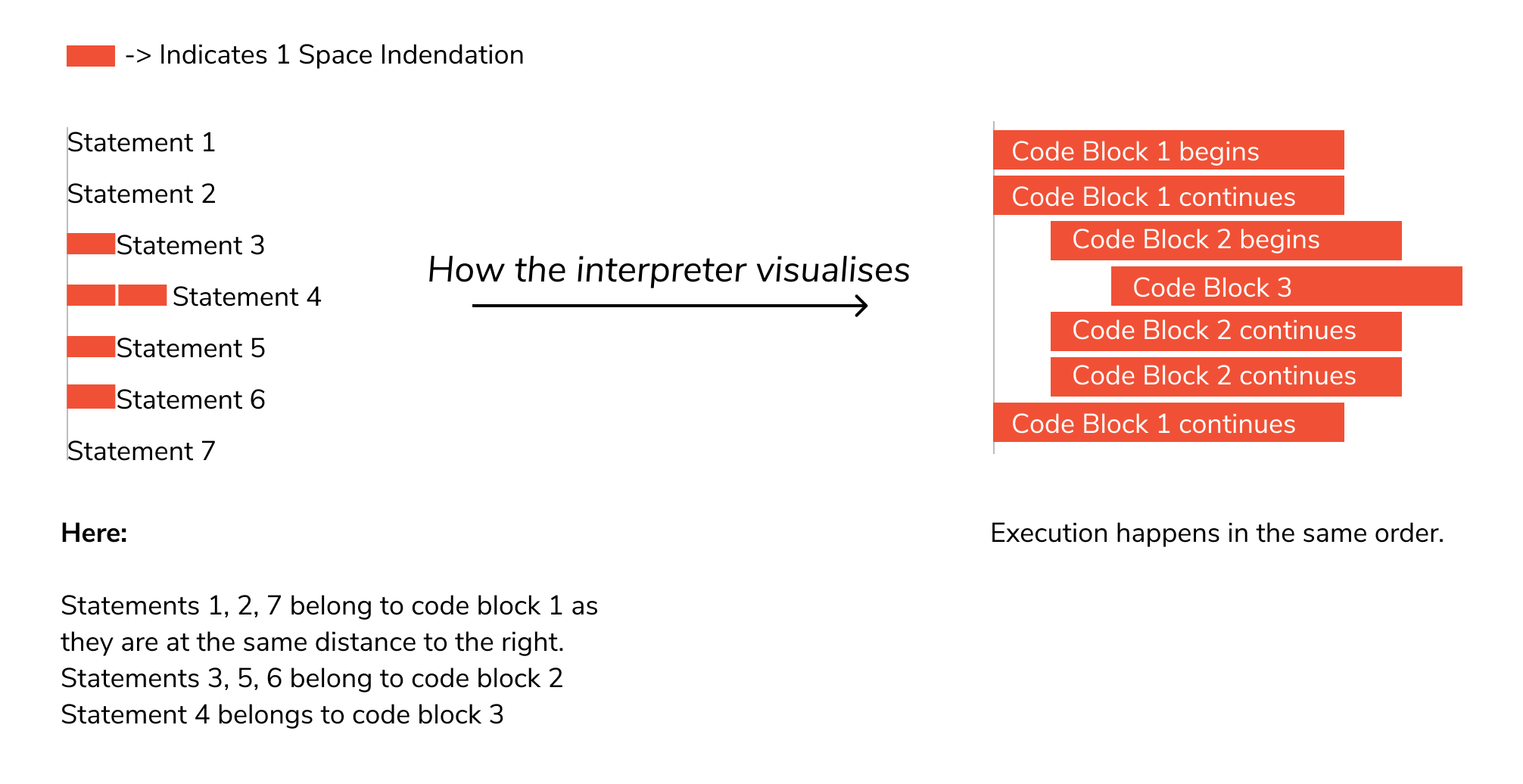 -> Indicates 1 Space Indendation

Statement 1

Statement 2

Statement 3

Statement 4

Statement 5

Statement 6

Statement 7

How the interpreter visualises

Code Block 1 begins

Code Block 1 continues

Code Block 2 begins

Code Block 3

Code Block 2 continues

Code Block 2 continues

Code Block 1 continues

**Here:**

Statements 1, 2, 7 belong to code block 1 as they are at the same distance to the right.
Statements 3, 5, 6 belong to code block 2
Statement 4 belongs to code block 3

Execution happens in the same order.